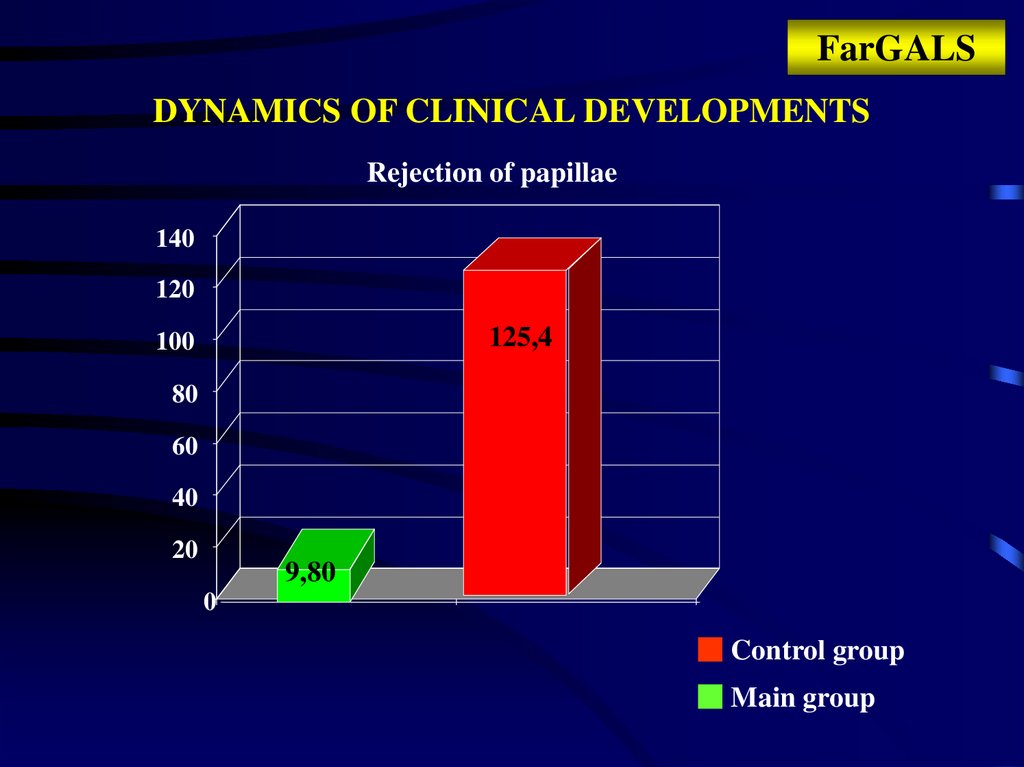 FarGALS

DYNAMICS OF CLINICAL DEVELOPMENTS

Rejection of papillae

140
120
100
80
60
40
20
0

9,80

125,4

Control group
Main group